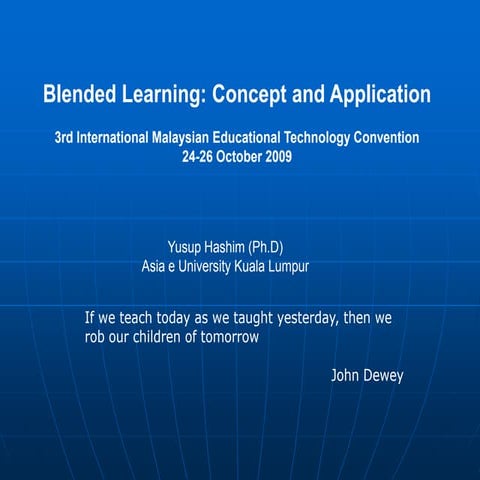 Blended Learning: Concept and Application

3rd International Malaysian Educational Technology Convention
24-26 October 2009

Yusup Hashim (Ph.D)
Asia e University Kuala Lumpur

If we teach today as we taught yesterday, then we rob our children of tomorrow

John Dewey